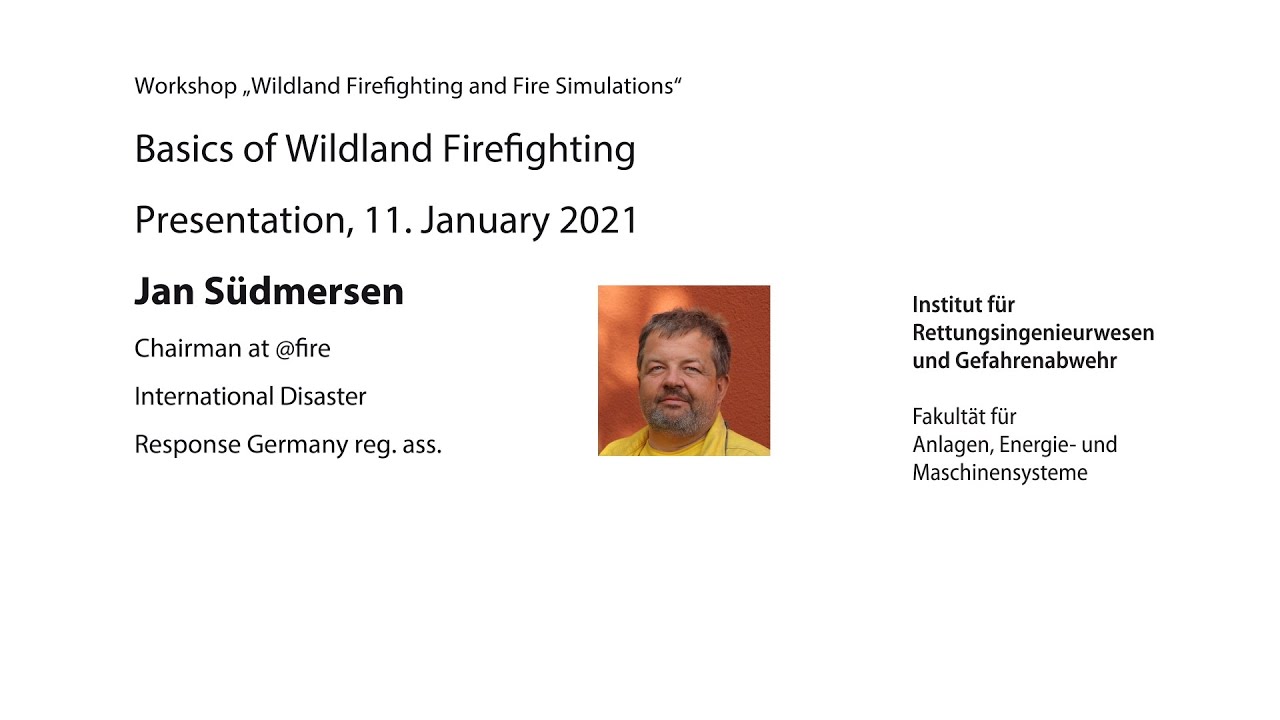 Workshop „Wildland Firefighting and Fire Simulations“

Basics of Wildland Firefighting

Presentation, 11. January 2021

Jan Südmersen

Chairman at @fire

International Disaster

Response Germany reg. ass.

Institut für Rettungsingenieurwesen und Gefahrenabwehr

Fakultät für Anlagen, Energie- und Maschinensysteme